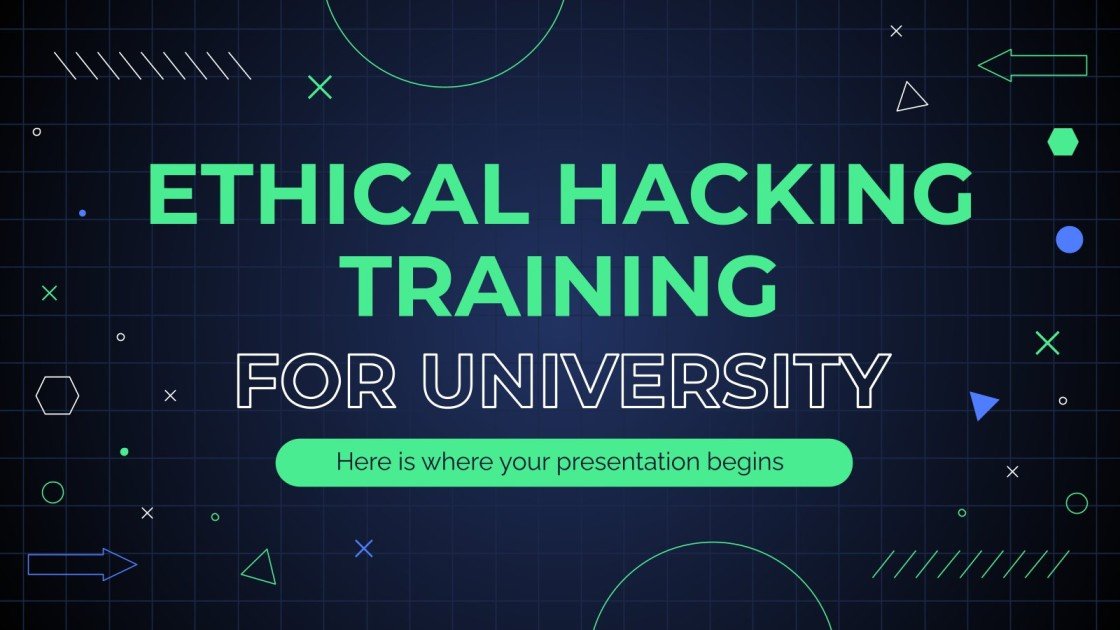 ETHICAL HACKING TRAINING
FOR UNIVERSITY

Here is where your presentation begins